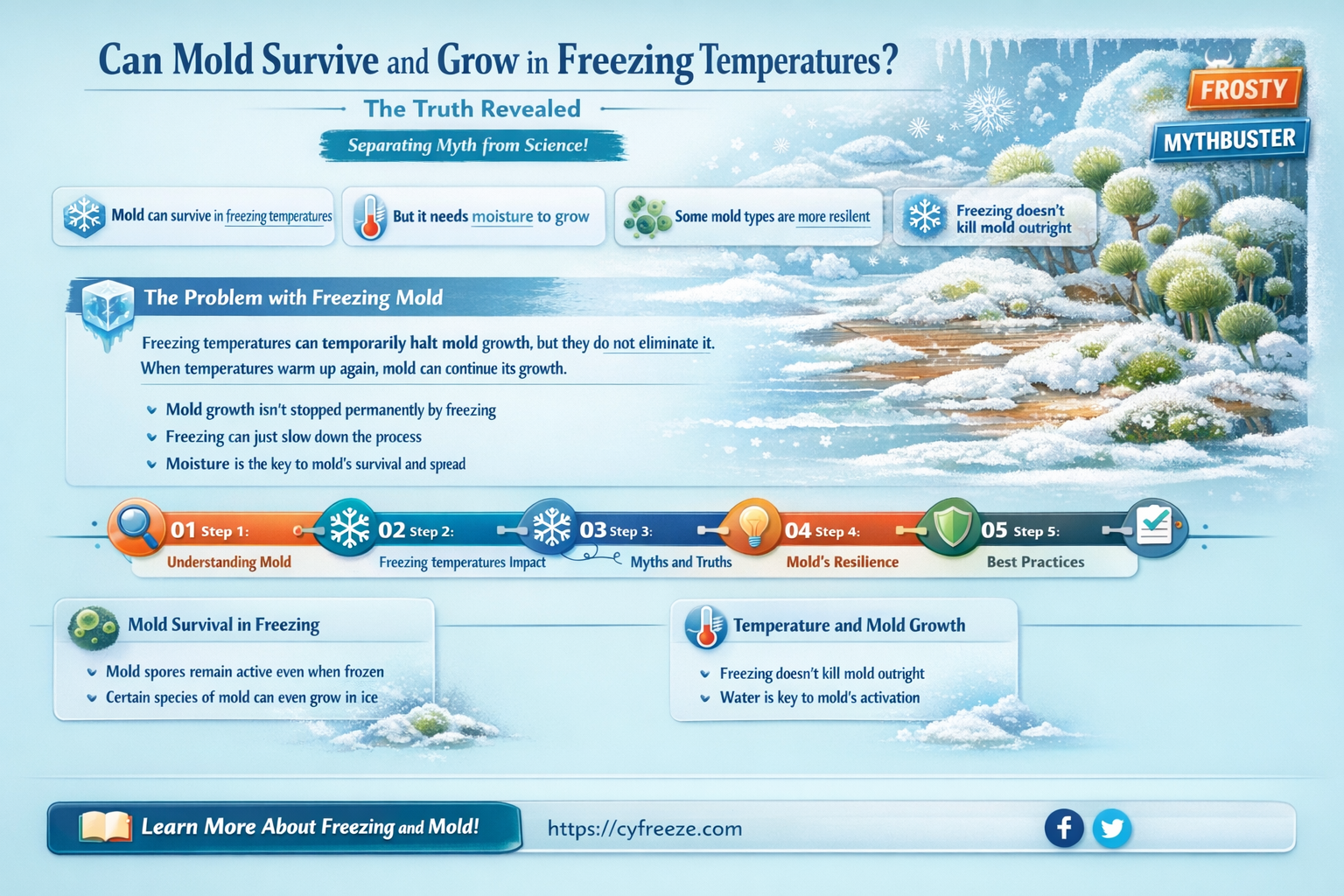 Can Mold Survive and Grow in Freezing Temperatures?

The Truth Revealed

Separating Myth from Science!

FROSTY

MYTHBUSTER

Mold can survive in freezing temperatures

But it needs moisture to grow

Some mold types are more resilent

Freezing doesn't kill mold outright

The Problem with Freezing Mold

Freezing temperatures can temporarily halt mold growth, but they do not eliminate it. When temperatures warm up again, mold can continue its growth.

Mold growth isn't stopped permanently by freezing
Freezing can just slow down the process
Moisture is the key to mold's survival and spread

01 Step 1: Understanding Mold

02 Step 2: Freezing temperatures Impact

03 Step 3: Myths and Truths

04 Step 4: Mold's Resilience

05 Step 5: Best Practices

Mold Survival in Freezing

Mold spores remain active even when frozen
Certain species of mold can even grow in ice

Temperature and Mold Growth

Freezing doesn't kill mold outright
Water is key to mold's activation

Learn More About Freezing and Mold!

https://cyfreeze.com